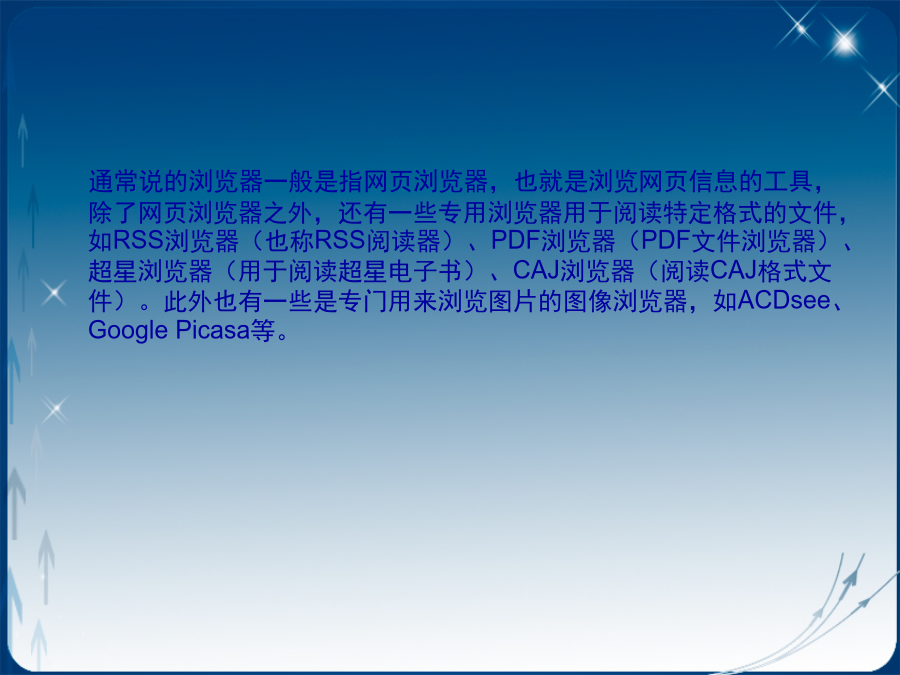 通常说的浏览器一般是指网页浏览器，也就是浏览网页信息的工具，除了网页浏览器之外，还有一些专用浏览器用于阅读特定格式的文件，如RSS浏览器（也称RSS阅读器）、PDF浏览器（PDF文件浏览器）、超星浏览器（用于阅读超星电子书）、CAJ浏览器（阅读CAJ格式文件）。此外也有一些是专门用来浏览图片的图像浏览器，如ACDsee、Google Picasa等。